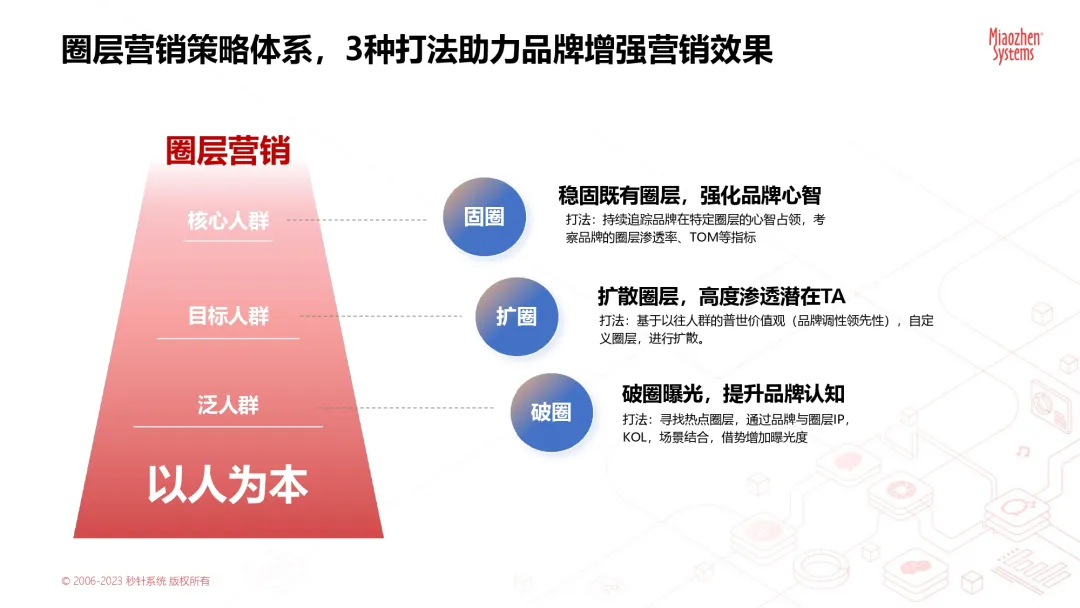 圈层营销策略体系，3种打法助力品牌增强营销效果

Miaozhen Systems

圈层营销

核心人群

目标人群

泛人群

以人为本

固圈

稳固既有圈层，强化品牌心智

打法：持续追踪品牌在特定圈层的心智占领，考察品牌的圈层渗透率、TOM等指标

扩圈

扩散圈层，高度渗透潜在TA

打法：基于以往人群的普世价值观（品牌调性领先性），自定义圈层，进行扩散。

破圈

破圈曝光，提升品牌认知

打法：寻找热点圈层，通过品牌与圈层IP，KOL，场景结合，借势增加曝光度

© 2006-2023 秒针系统 版权所有